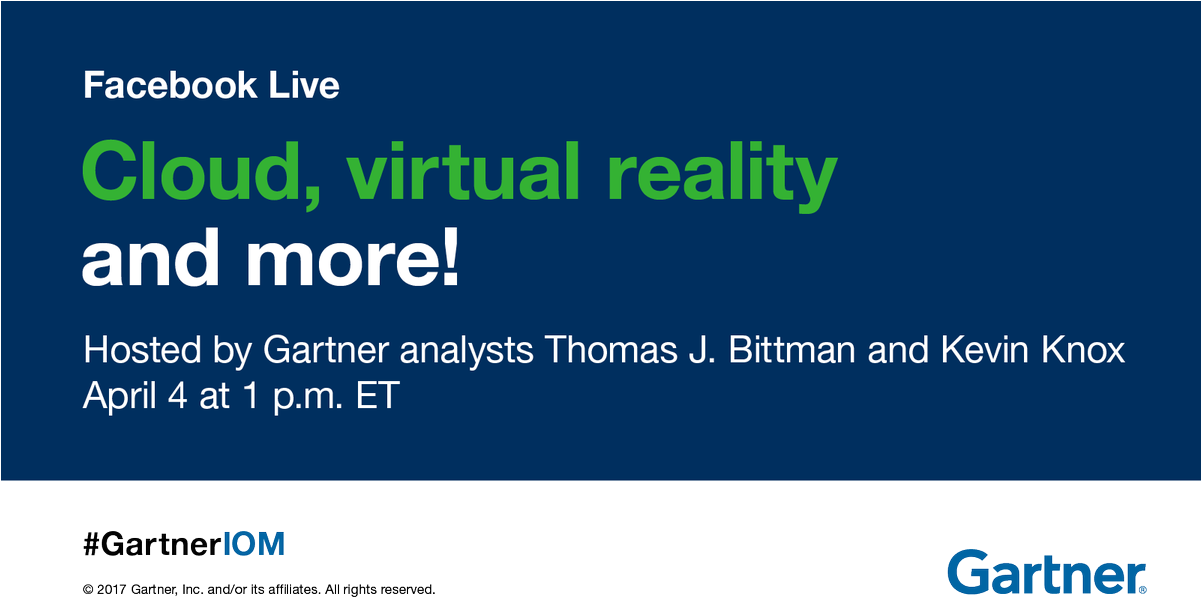 Facebook Live

Cloud, virtual reality and more!

Hosted by Gartner analysts Thomas J. Bittman and Kevin Knox
April 4 at 1 p.m. ET

#GartnerIOM

© 2017 Gartner, Inc. and/or its affiliates. All rights reserved.

Gartner®